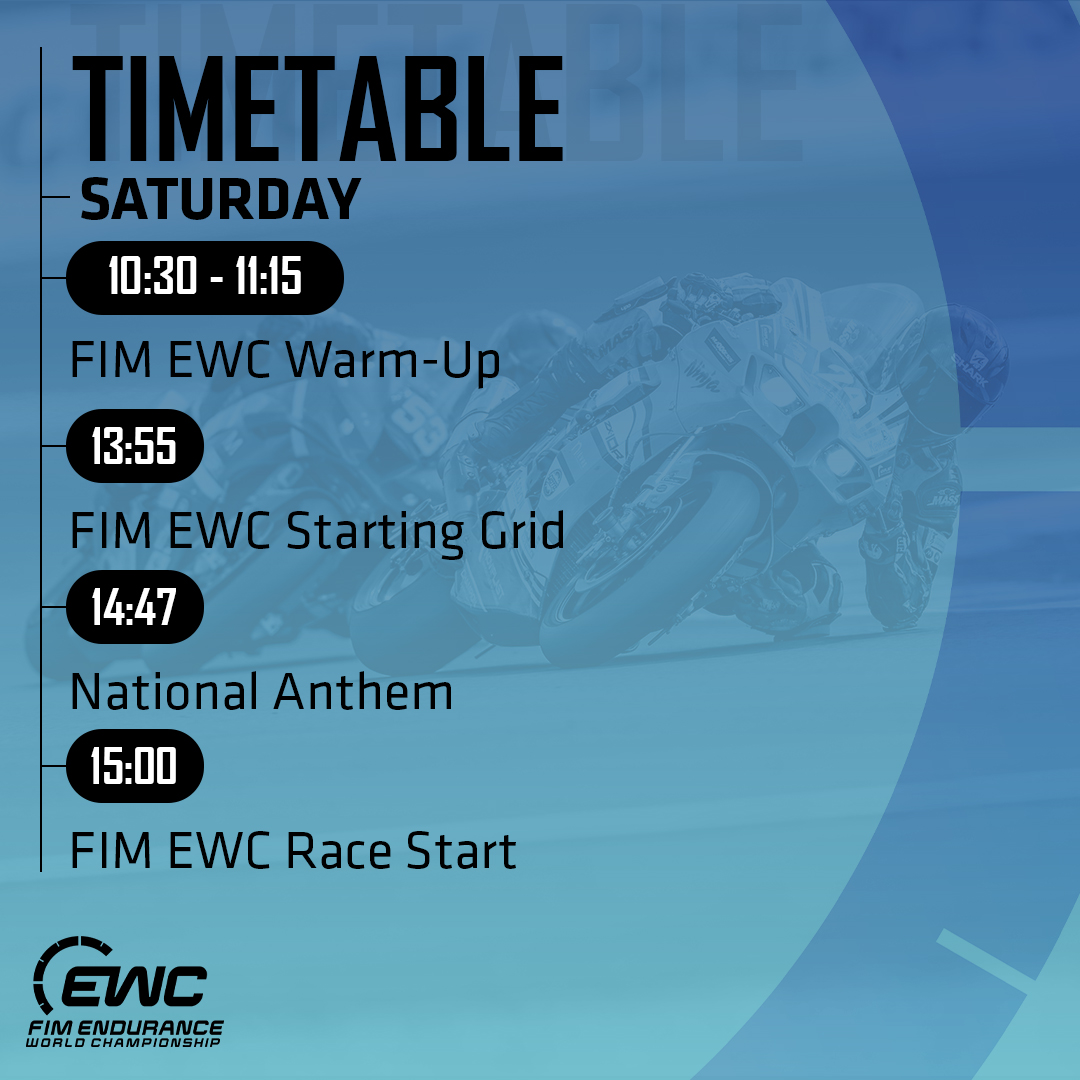 TIMETABLE

SATURDAY

10:30 - 11:15

FIM EWC Warm-Up

13:55

FIM EWC Starting Grid

14:47

National Anthem

15:00

FIM EWC Race Start

EWC
FIM ENDURANCE
WORLD CHAMPIONSHIP